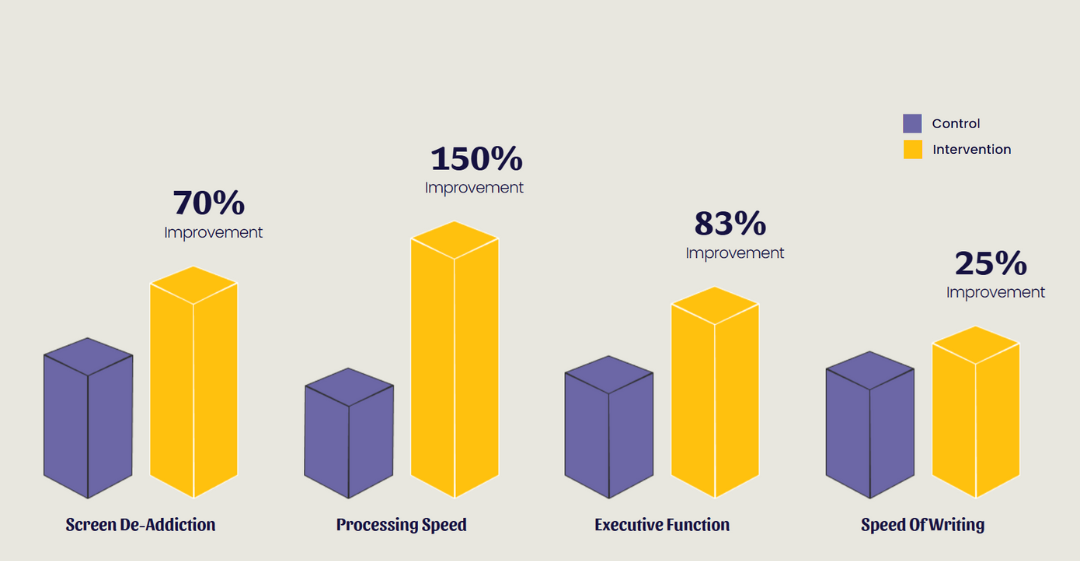 Control
Intervention

70%
Improvement

150%
Improvement

83%
Improvement

25%
Improvement

Screen De-Addiction

Processing Speed

Executive Function

Speed Of Writing